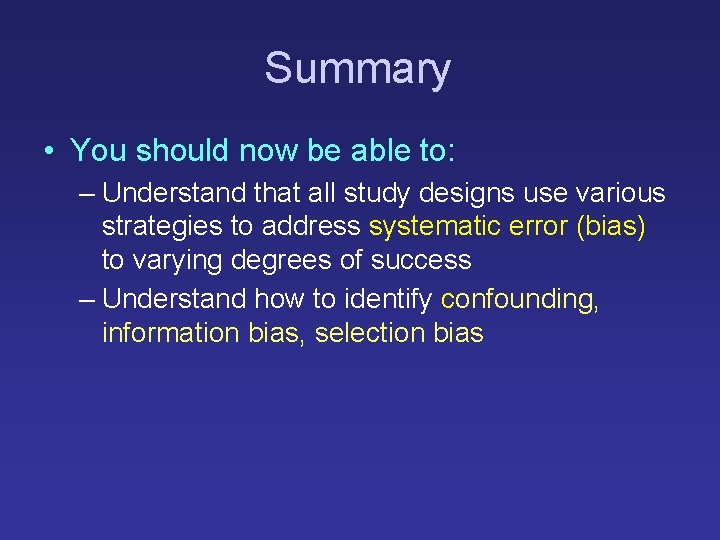 Summary

• You should now be able to:

– Understand that all study designs use various strategies to address systematic error (bias) to varying degrees of success

– Understand how to identify confounding, information bias, selection bias